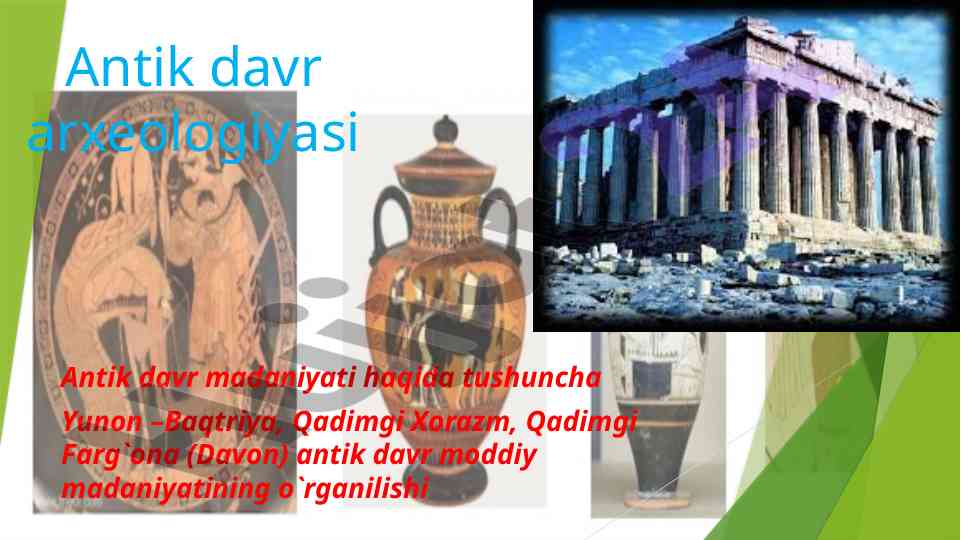 Antik davr arxeologiyasi

Antik davr madaniyati haqida tushuncha

Yunon –Baqtriya, Qadimgi Xorazm, Qadimgi Farg`ona (Davon) antik davr moddiy madaniyatining o`rganilishi